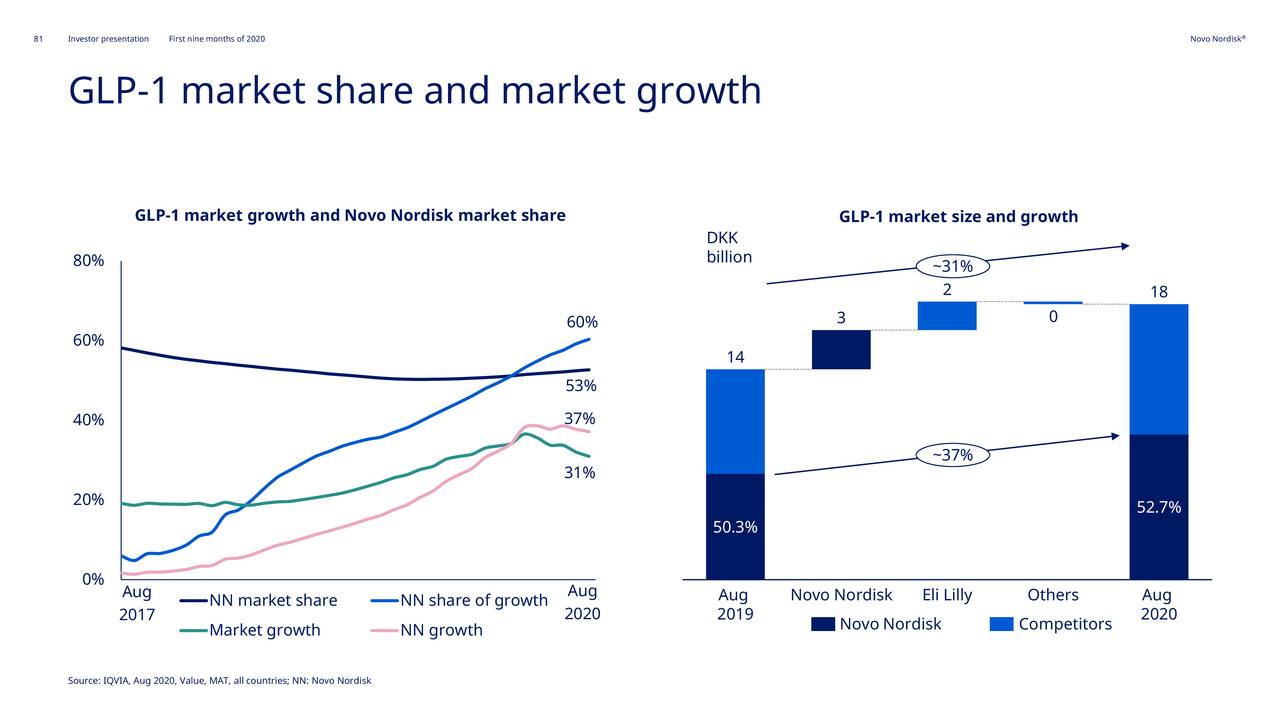 81 Investor presentation First nine months of 2020 Novo Nordisk®

GLP-1 market share and market growth

GLP-1 market growth and Novo Nordisk market share

80%
60%
40%
20%
0%

60%
53%
37%
31%

Aug 2017
Aug 2020

NN market share
NN share of growth
Market growth
NN growth

GLP-1 market size and growth

DKK billion

~31%
~37%

14
3
2
0
18

50.3%
52.7%

Aug 2019
Novo Nordisk
Eli Lilly
Others
Aug 2020

Novo Nordisk
Competitors

Source: IQVIA, Aug 2020, Value, MAT, all countries; NN: Novo Nordisk